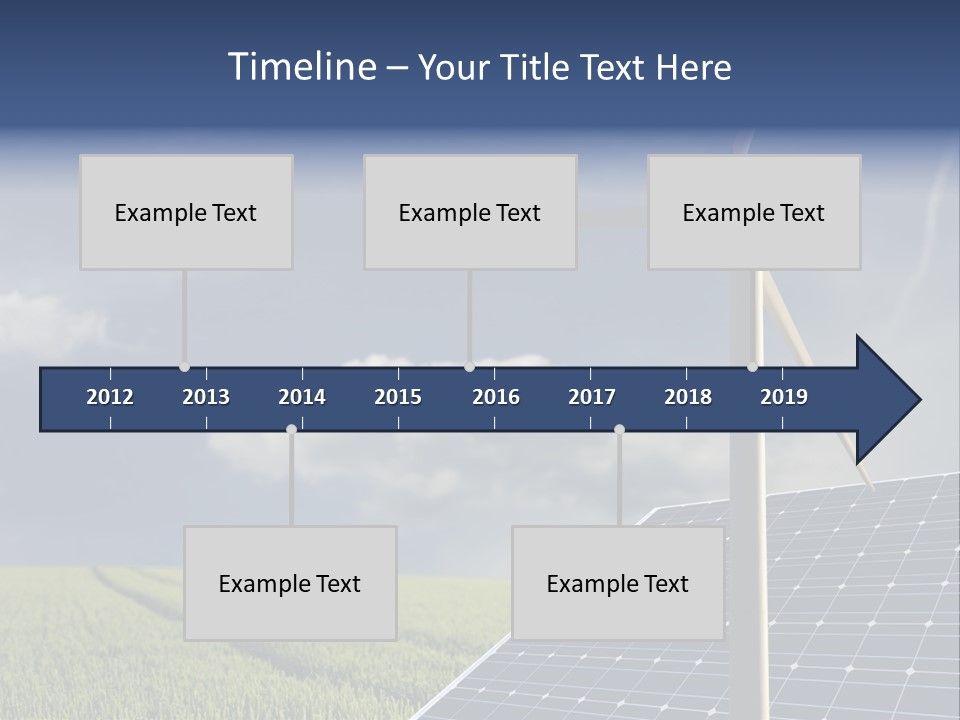 Timeline – Your Title Text Here

Example Text

Example Text

Example Text

2012 2013 2014 2015 2016 2017 2018 2019

Example Text

Example Text